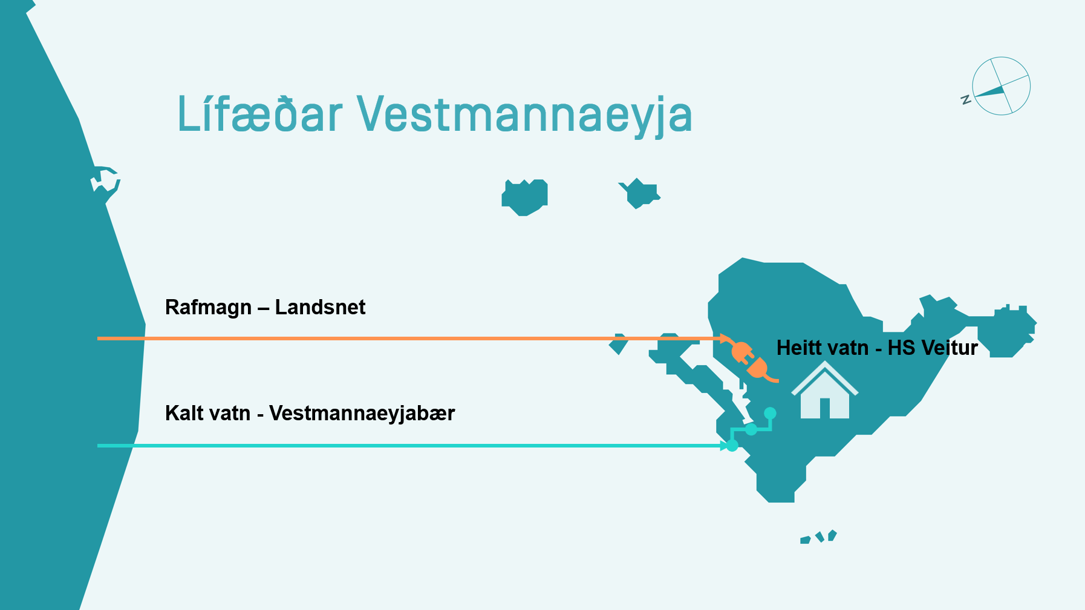 Lífæðar Vestmannaeyja

N

Rafmagn – Landsnet

Heitt vatn - HS Veitur

Kalt vatn - Vestmannaeyjabær